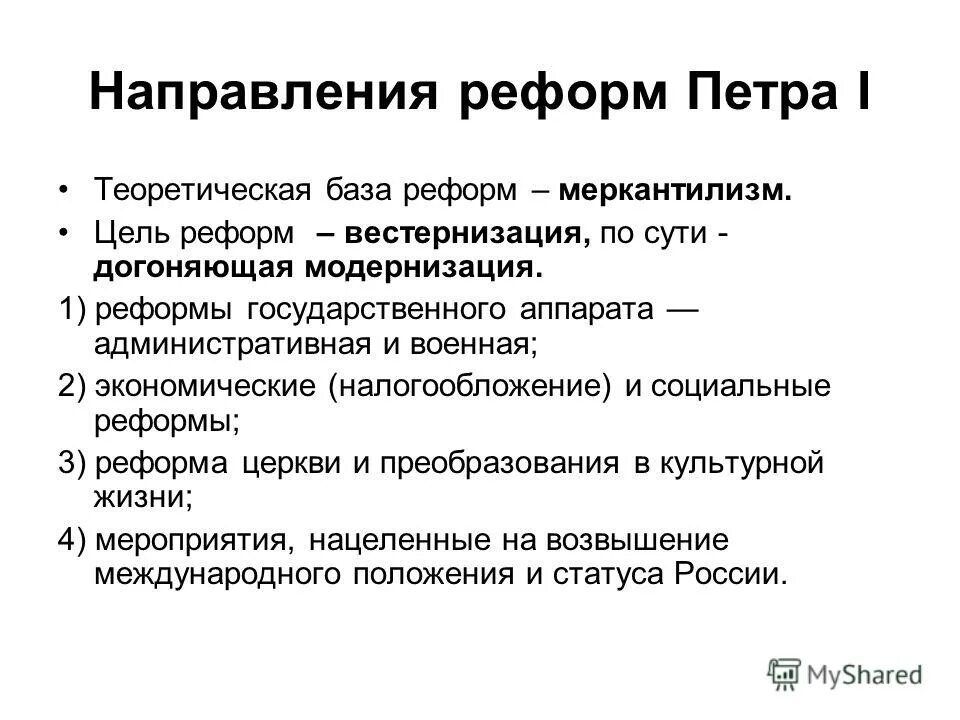 Направления реформ Петра I

• Теоретическая база реформ – меркантилизм.

• Цель реформ – вестернизация, по сути - догоняющая модернизация.

1) реформы государственного аппарата — административная и военная;

2) экономические (налогообложение) и социальные реформы;

3) реформа церкви и преобразования в культурной жизни;

4) мероприятия, нацеленные на возвышение международного положения и статуса России.

MyShared